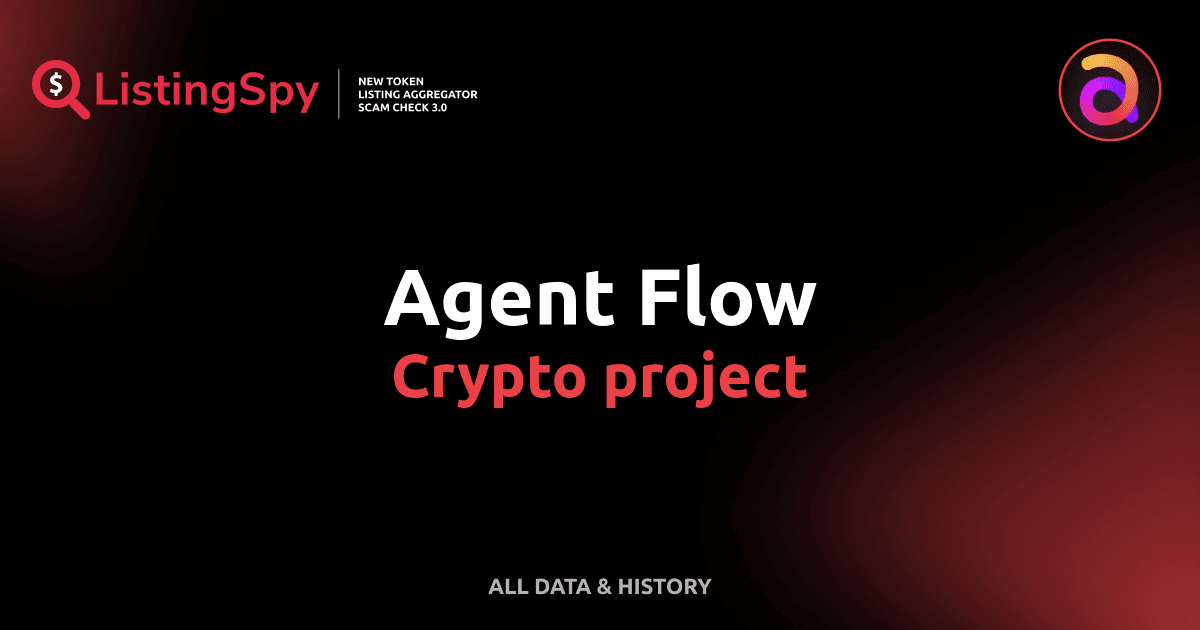 ListingSpy
NEW TOKEN
LISTING AGGREGATOR
SCAM CHECK 3.0

Agent Flow
Crypto project

ALL DATA & HISTORY